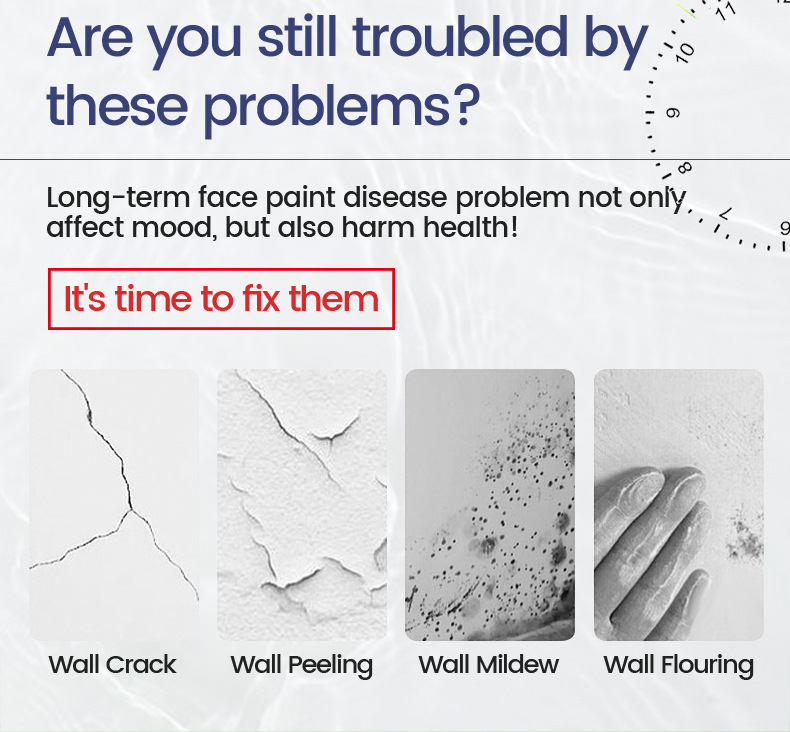 Are you still troubled by these problems?

11
10
9
8
7
6

Long-term face paint disease problem not only affect mood, but also harm health!

It's time to fix them

Wall Crack

Wall Peeling

Wall Mildew

Wall Flouring